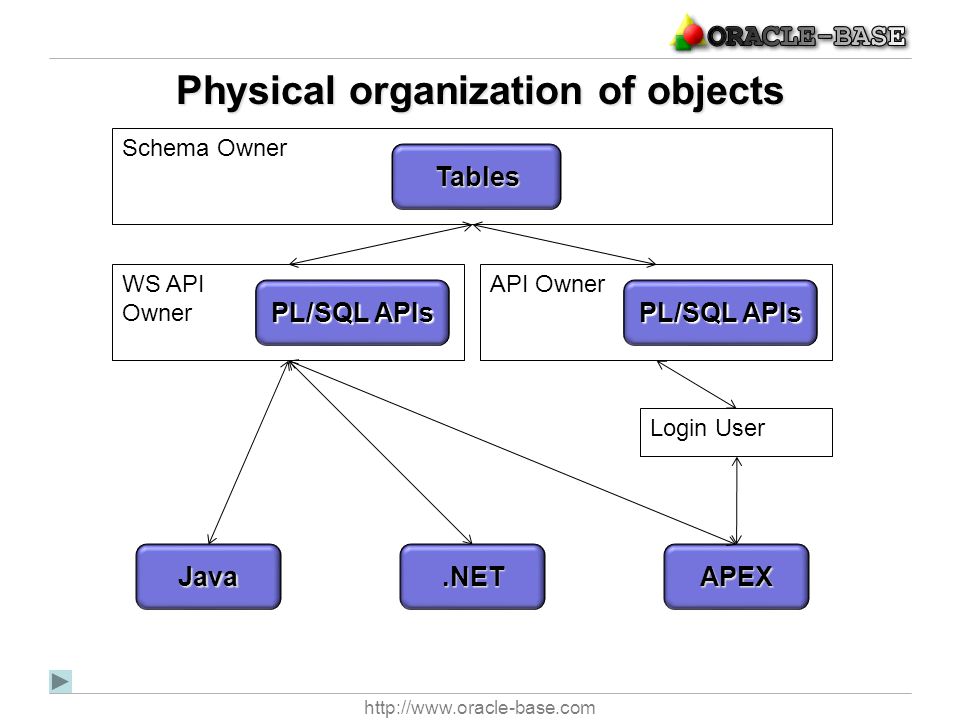 ORACLE-BASE

Physical organization of objects

Schema Owner

Tables

WS API Owner

PL/SQL APIs

API Owner

PL/SQL APIs

Login User

Java

.NET

APEX

http://www.oracle-base.com